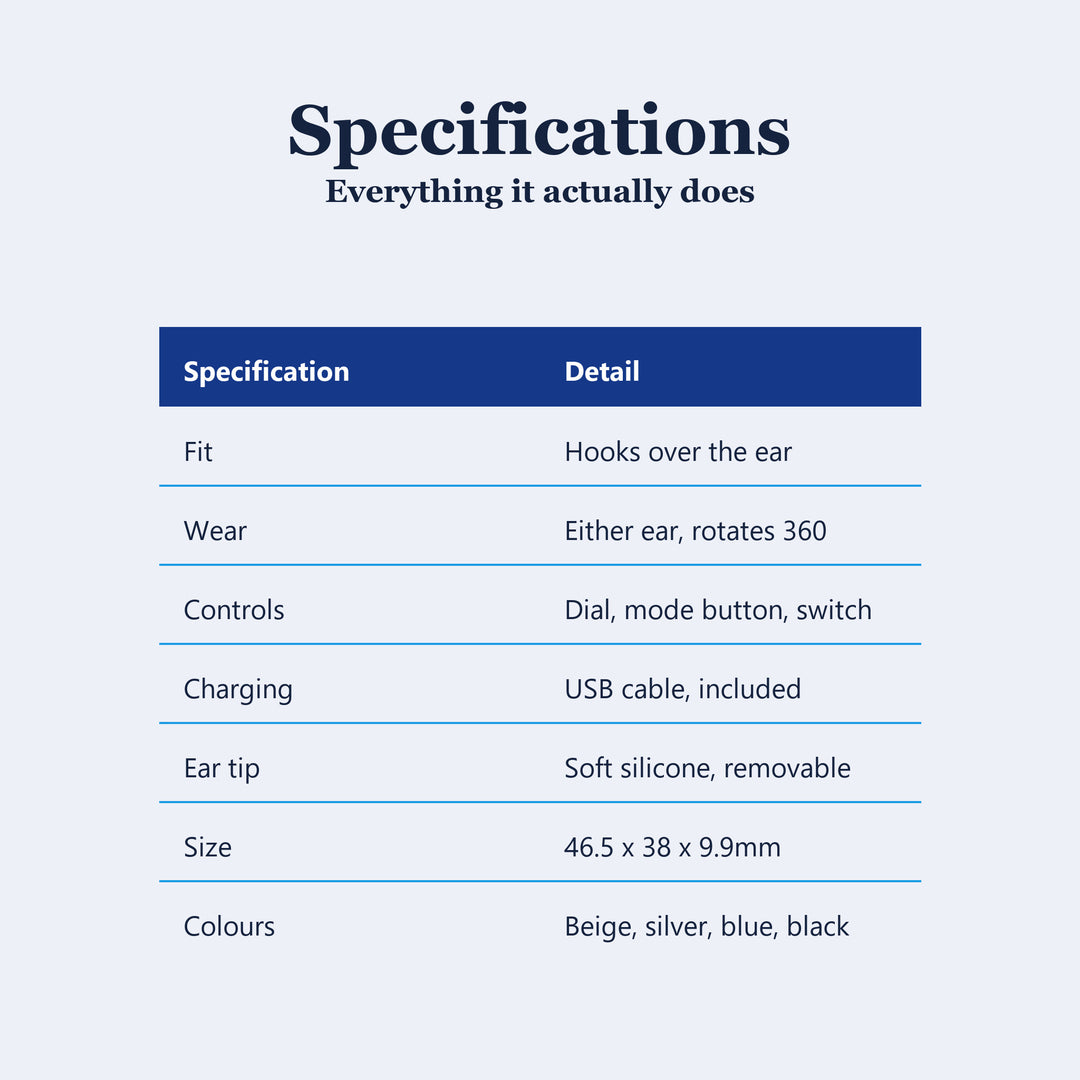 Specifications
Everything it actually does

| Specification | Detail |
|---|---|
| Fit | Hooks over the ear |
| Wear | Either ear, rotates 360 |
| Controls | Dial, mode button, switch |
| Charging | USB cable, included |
| Ear tip | Soft silicone, removable |
| Size | 46.5 x 38 x 9.9mm |
| Colours | Beige, silver, blue, black |